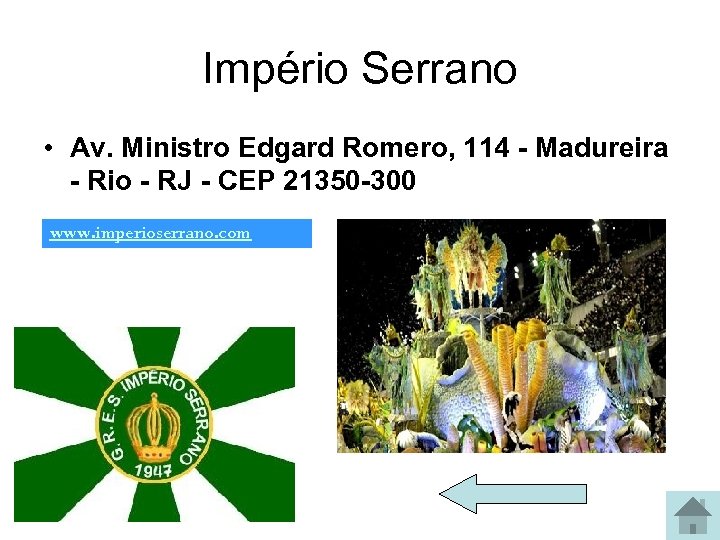 Império Serrano

• Av. Ministro Edgard Romero, 114 - Madureira - Rio - RJ - CEP 21350-300

www.imperioserrano.com

G.R.E.S. IMPÉRIO SERRANO
1947